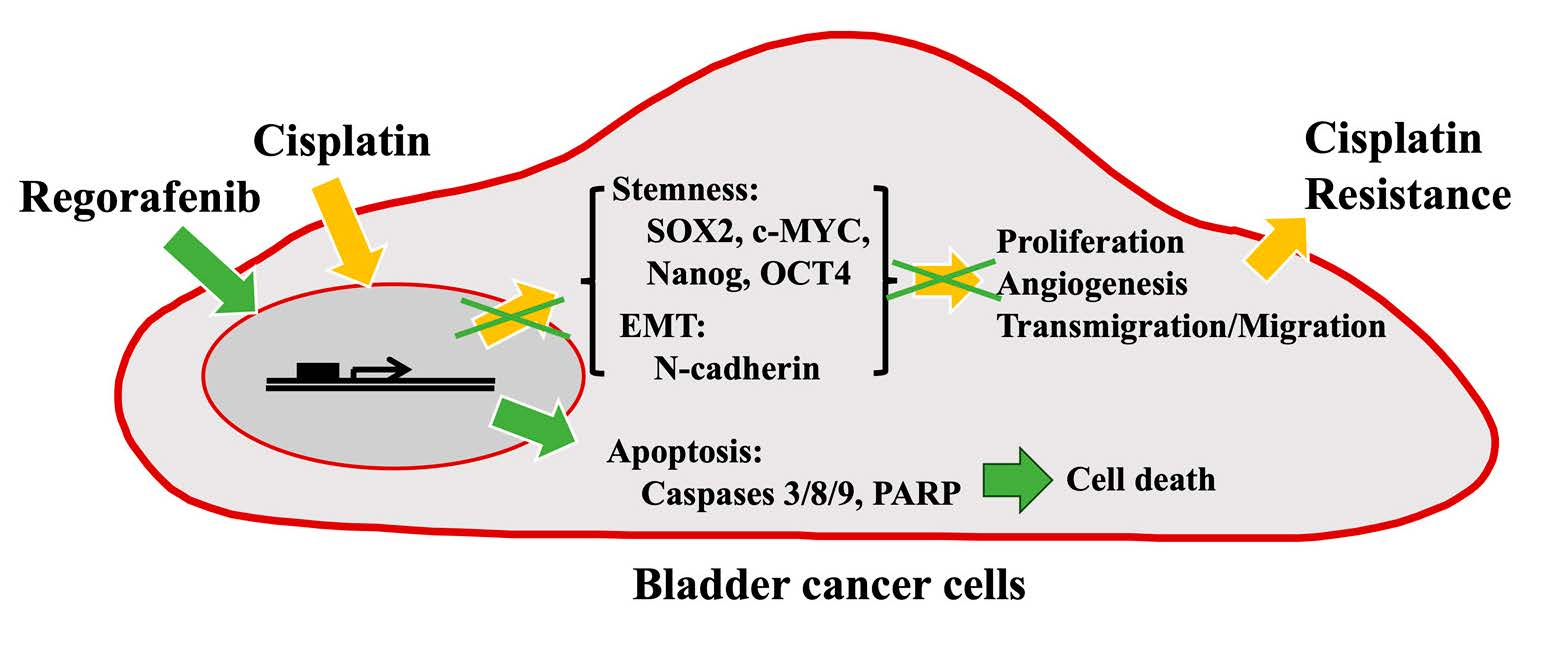 Cisplatin

Regorafenib

Stemness:
SOX2, c-MYC,
Nanog, OCT4

EMT:
N-cadherin

Proliferation
Angiogenesis
Transmigration/Migration

Cisplatin
Resistance

Apoptosis:
Caspases 3/8/9, PARP

Cell death

Bladder cancer cells